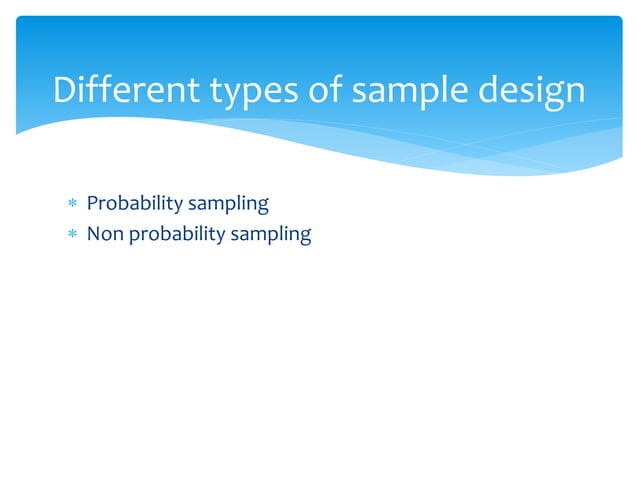 Different types of sample design

* Probability sampling
* Non probability sampling